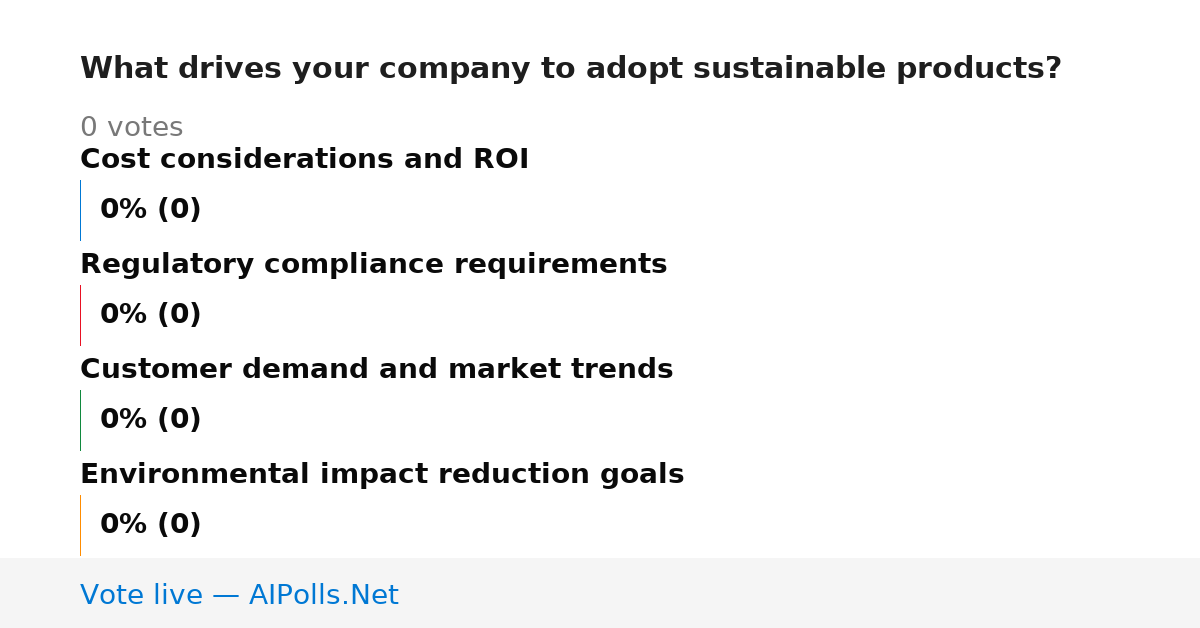 What drives your company to adopt sustainable products?

0 votes

Cost considerations and ROI

0% (0)

Regulatory compliance requirements

0% (0)

Customer demand and market trends

0% (0)

Environmental impact reduction goals

0% (0)

Vote live — AIPolls.Net